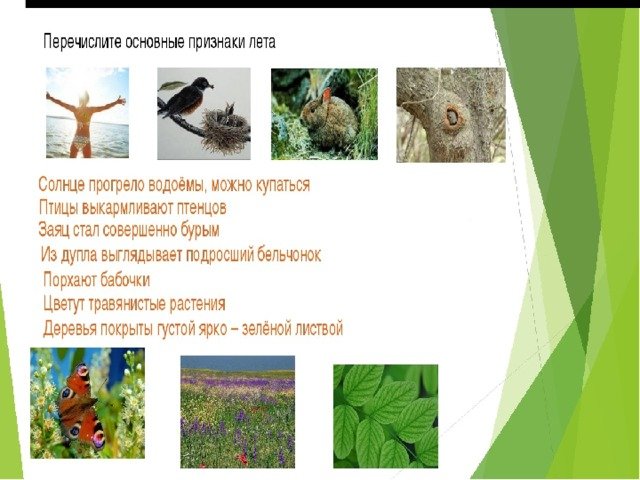 Перечислите основные признаки лета

Солнце прогрело водоёмы, можно купаться
Птицы выкармливают птенцов
Заяц стал совершенно бурым
Из дупла выглядывает подросший бельчонок
Порхают бабочки
Цветут травянистые растения
Деревья покрыты густой ярко – зелёной листвой